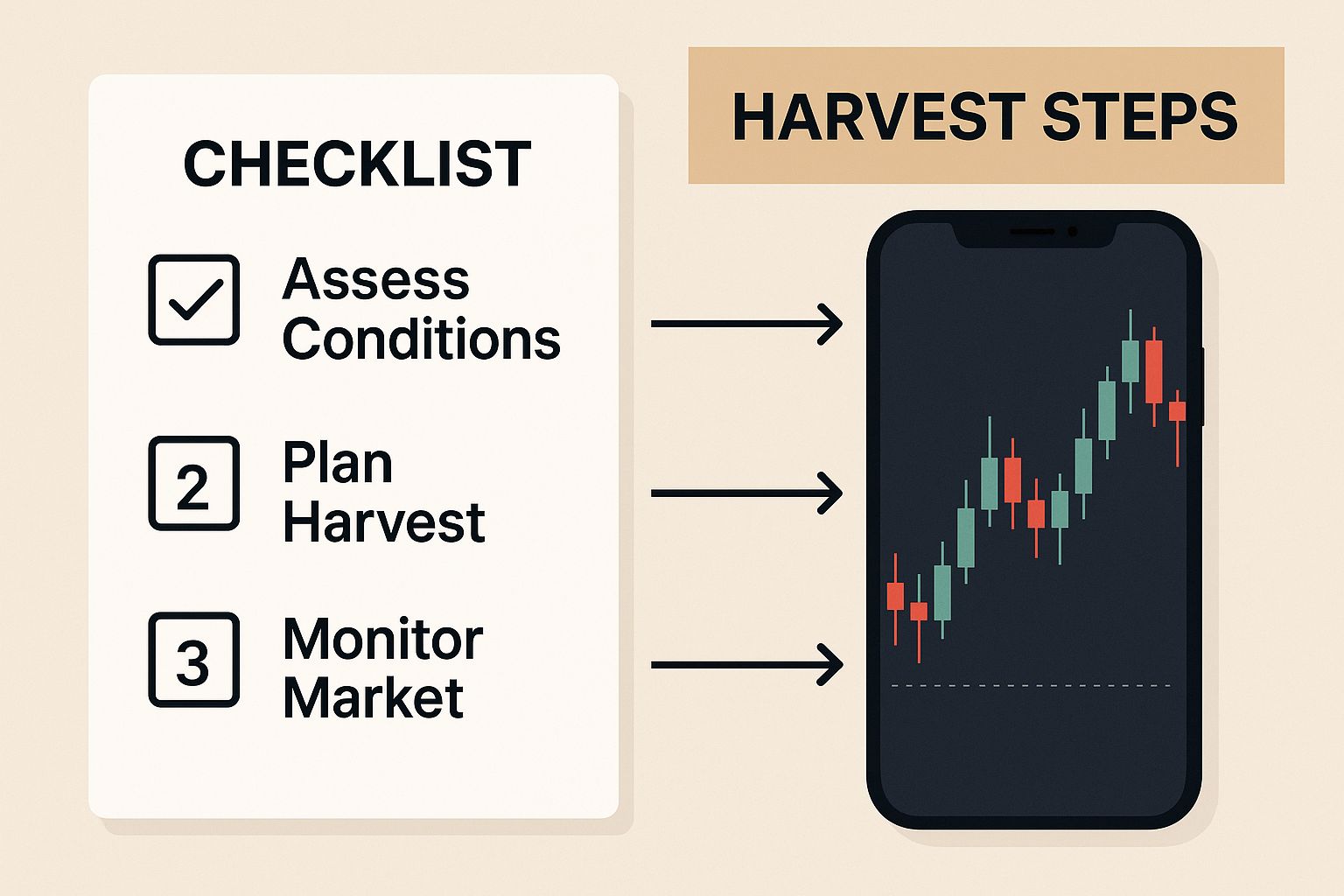 CHECKLIST

Assess Conditions

2 Plan Harvest

3 Monitor Market

HARVEST STEPS